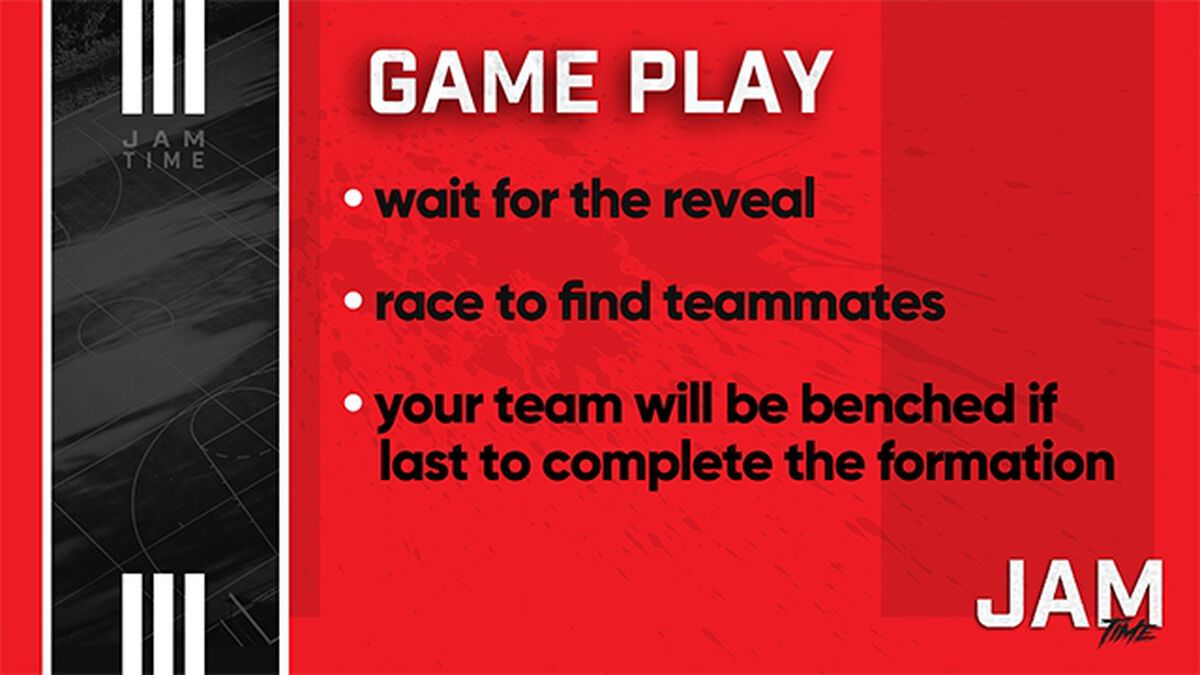 JAM TIME

GAME PLAY

• wait for the reveal

• race to find teammates

• your team will be benched if last to complete the formation

JAM TIME